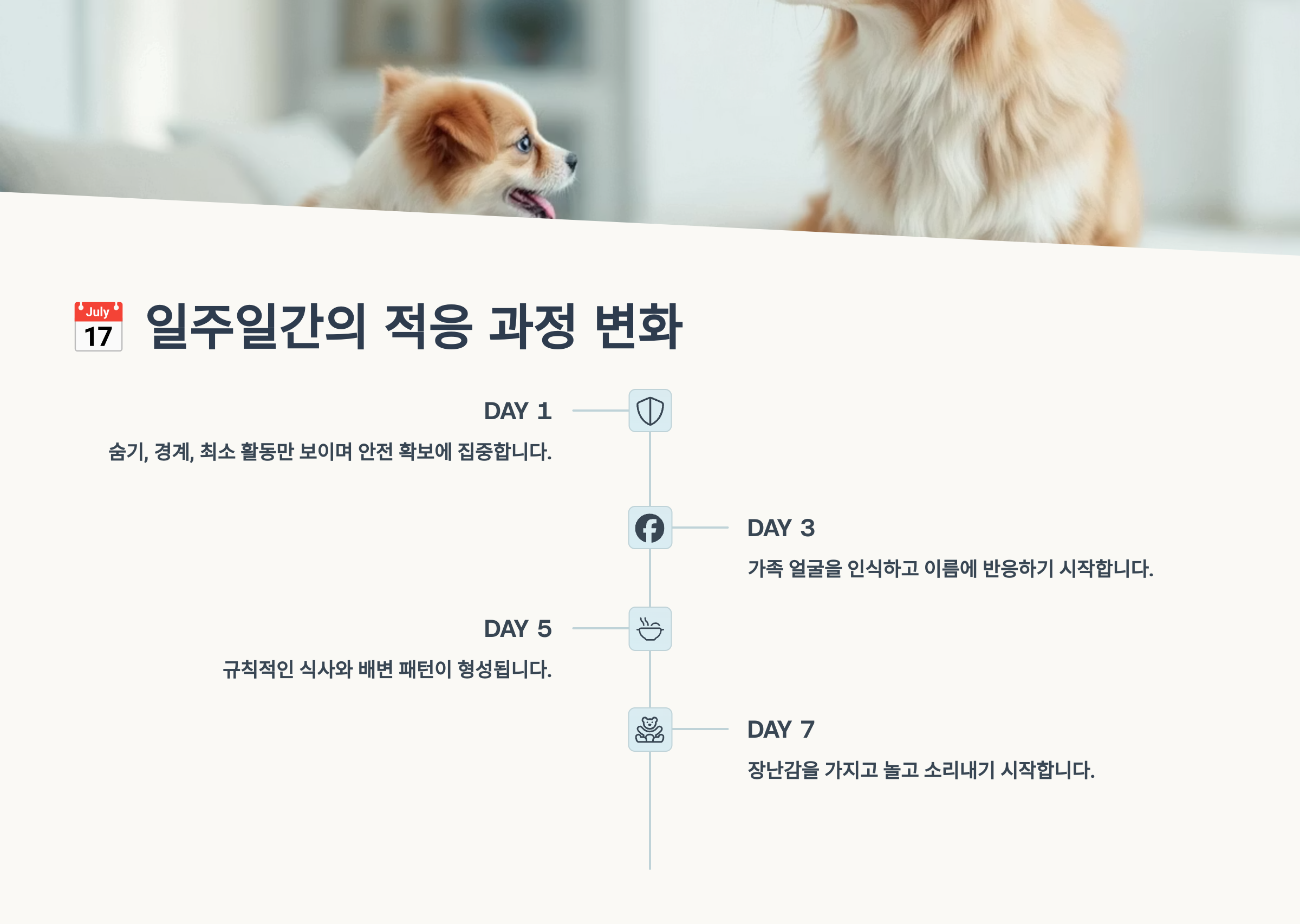 July 17 일주일간의 적응 과정 변화

DAY 1

숨기, 경계, 최소 활동만 보이며 안전 확보에 집중합니다.

DAY 3

가족 얼굴을 인식하고 이름에 반응하기 시작합니다.

DAY 5

규칙적인 식사와 배변 패턴이 형성됩니다.

DAY 7

장난감을 가지고 놀고 소리내기 시작합니다.